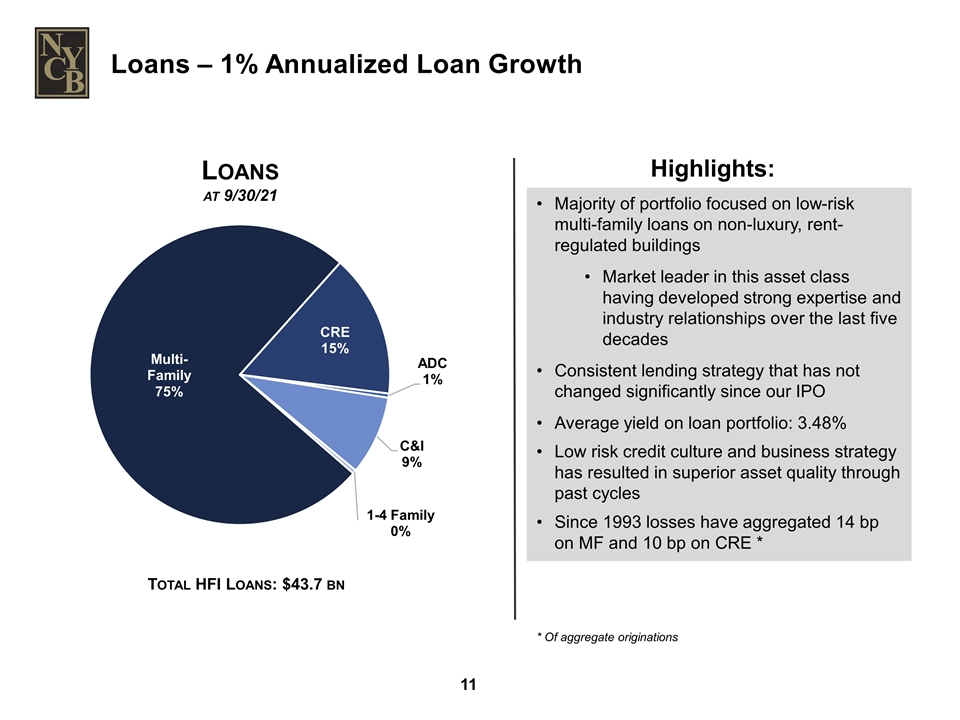 NYCB

Loans – 1% Annualized Loan Growth

LOANS
AT 9/30/21

Multi-Family 75%

CRE 15%

ADC 1%

C&I 9%

1-4 Family 0%

TOTAL HFI LOANS: $43.7 BN

Highlights:

• Majority of portfolio focused on low-risk multi-family loans on non-luxury, rent-regulated buildings

• Market leader in this asset class having developed strong expertise and industry relationships over the last five decades

• Consistent lending strategy that has not changed significantly since our IPO

• Average yield on loan portfolio: 3.48%

• Low risk credit culture and business strategy has resulted in superior asset quality through past cycles

• Since 1993 losses have aggregated 14 bp on MF and 10 bp on CRE *

* Of aggregate originations

11